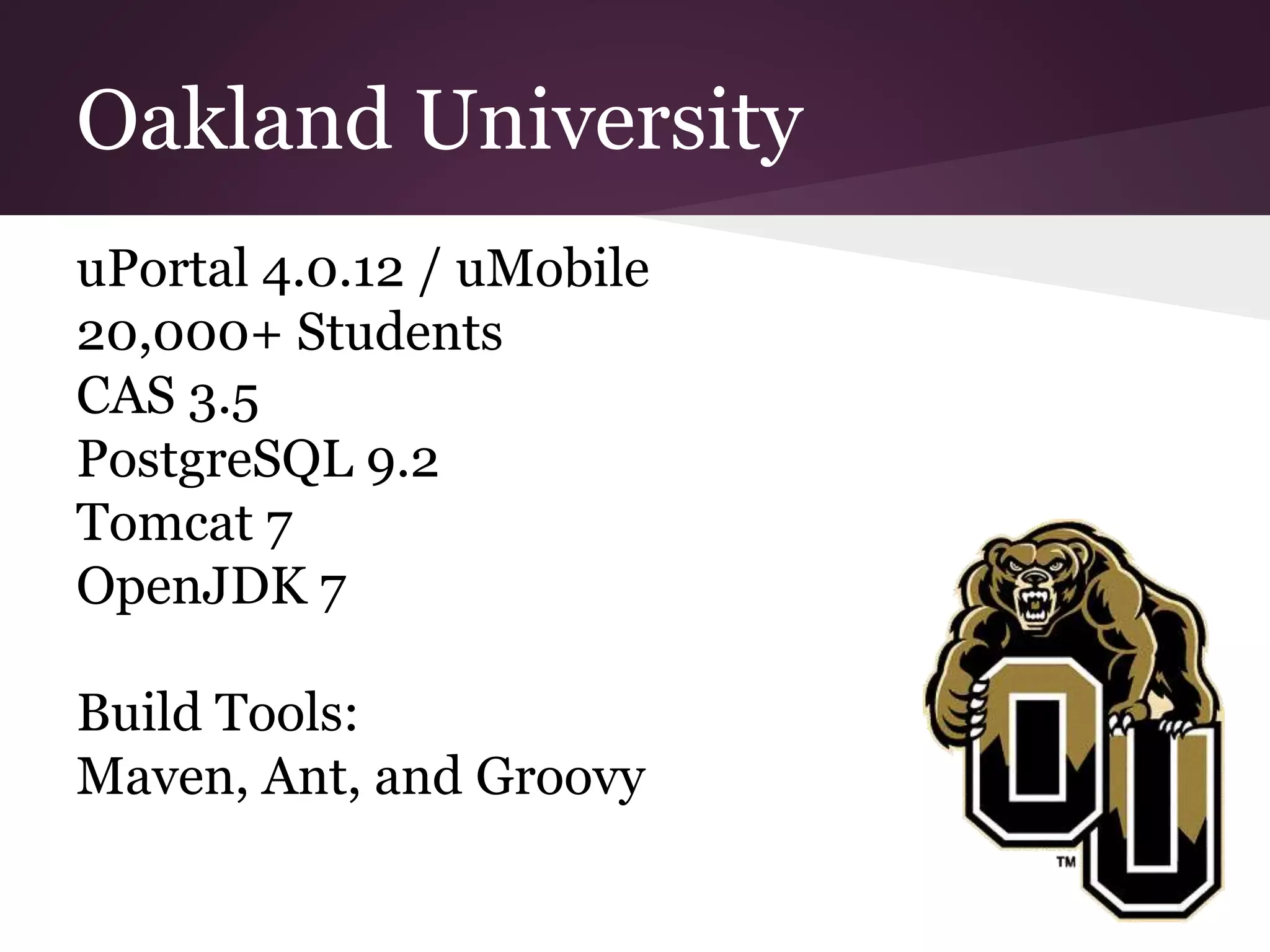 Oakland University

uPortal 4.0.12 / uMobile
20,000+ Students
CAS 3.5
PostgreSQL 9.2
Tomcat 7
OpenJDK 7

Build Tools:
Maven, Ant, and Groovy

OU
TM